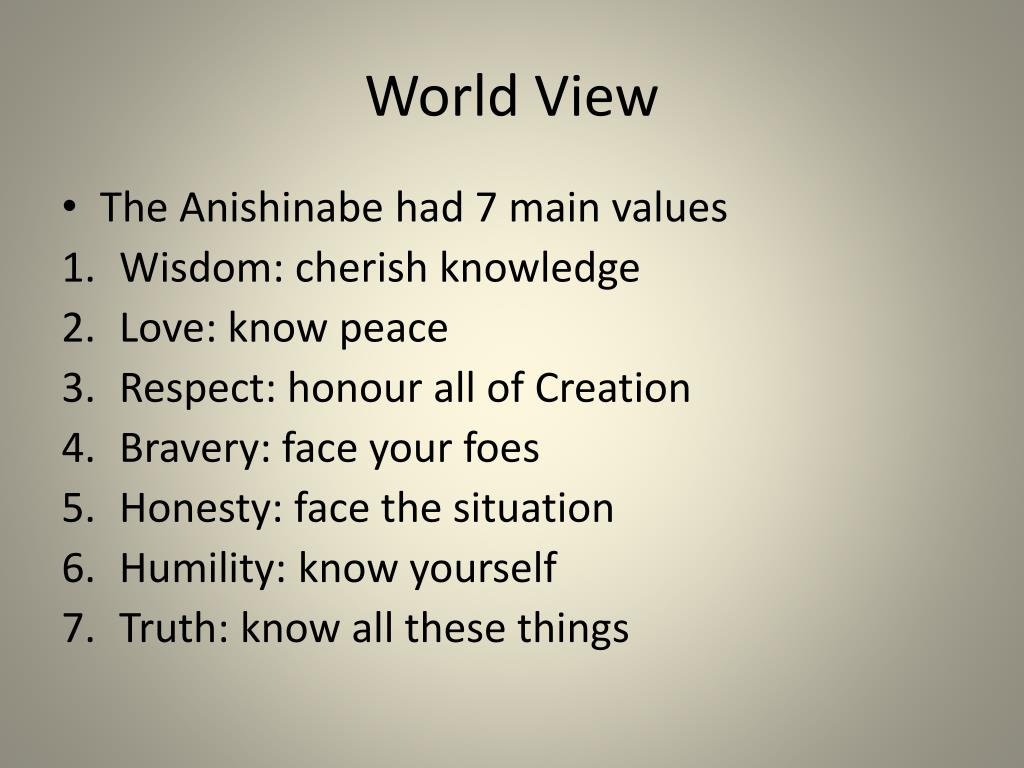 World View

• The Anishinabe had 7 main values
1. Wisdom: cherish knowledge
2. Love: know peace
3. Respect: honour all of Creation
4. Bravery: face your foes
5. Honesty: face the situation
6. Humility: know yourself
7. Truth: know all these things